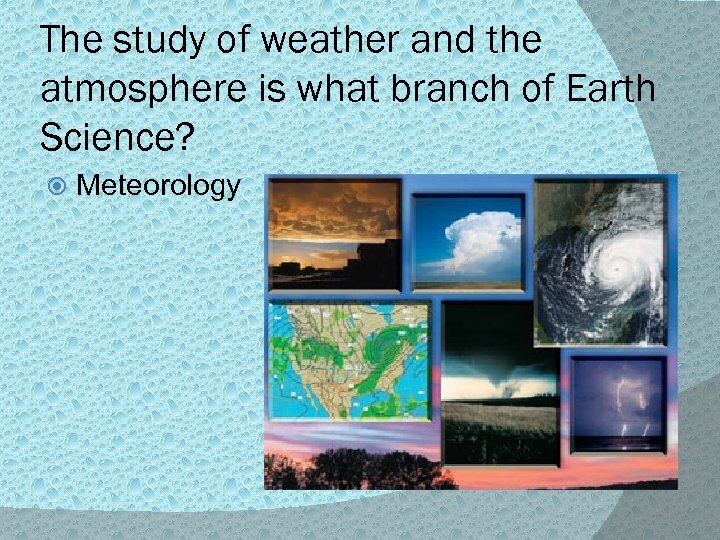 The study of weather and the atmosphere is what branch of Earth Science?

Meteorology